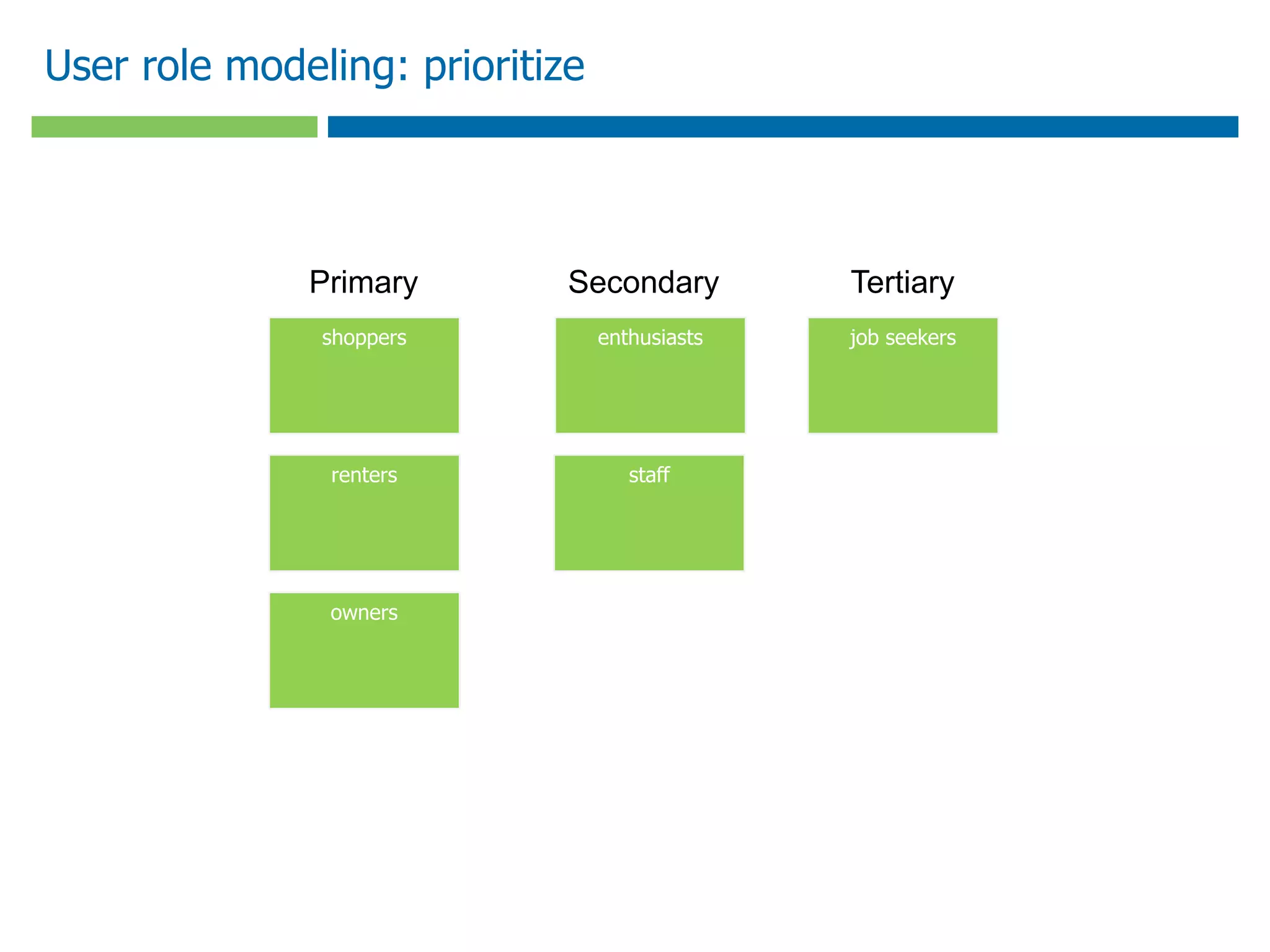 User role modeling: prioritize

Primary

shoppers

renters

owners

Secondary

enthusiasts

staff

Tertiary

job seekers